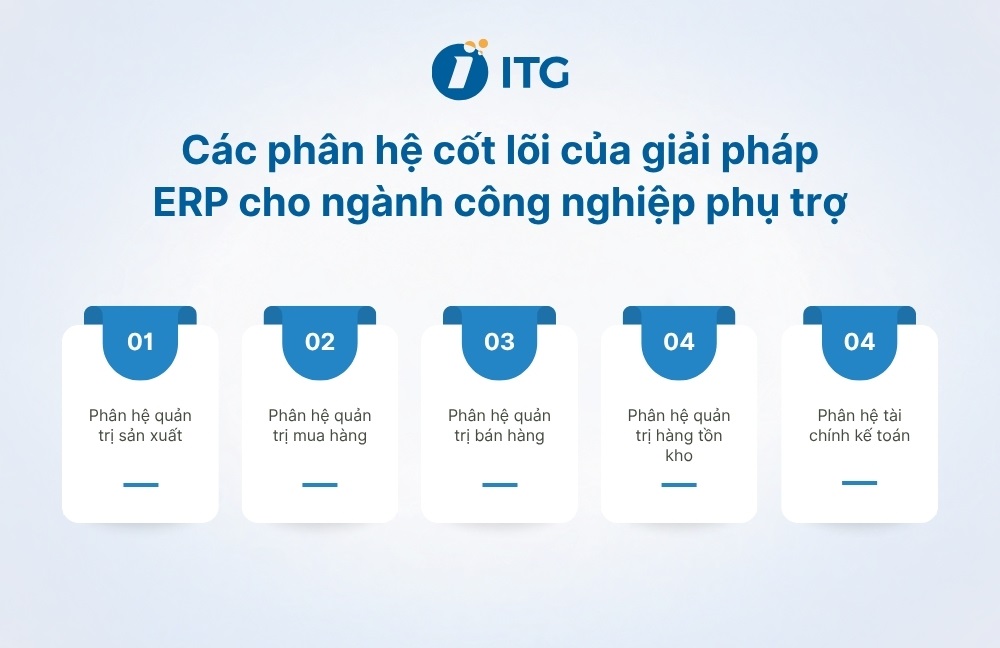 ITG

Các phân hệ cốt lõi của giải pháp ERP cho ngành công nghiệp phụ trợ

01

Phân hệ quản trị sản xuất

02

Phân hệ quản trị mua hàng

03

Phân hệ quản trị bán hàng

04

Phân hệ quản trị hàng tồn kho

04

Phân hệ tài chính kế toán